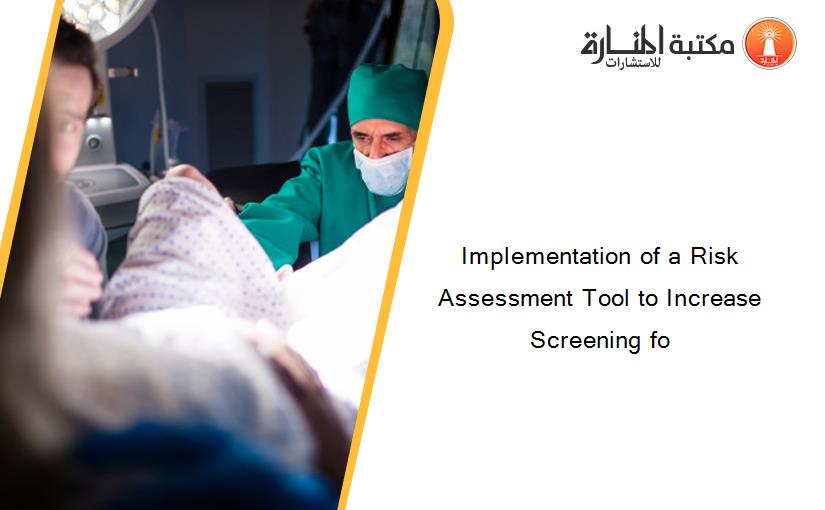 مكتبة المنارة للاستشارات

Implementation of a Risk Assessment Tool to Increase Screening fo